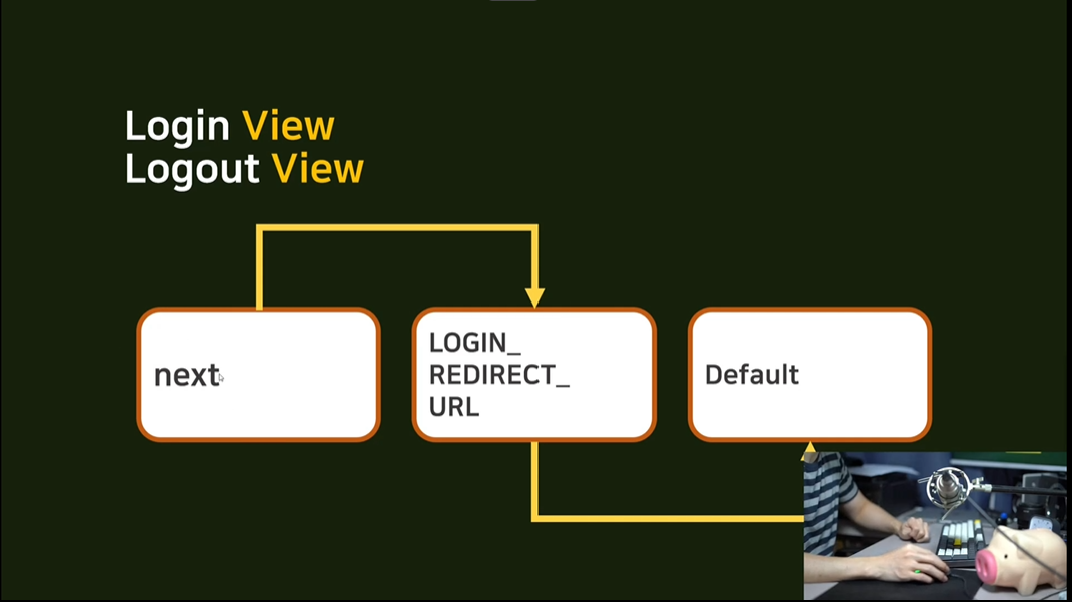 Login View
Logout View

next

LOGIN_
REDIRECT_
URL

Default